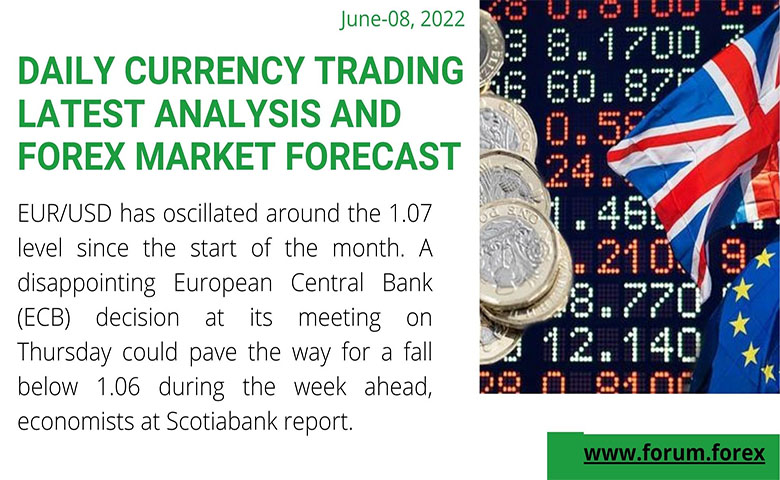 June-08, 2022

DAILY CURRENCY TRADING LATEST ANALYSIS AND FOREX MARKET FORECAST

EUR/USD has oscillated around the 1.07 level since the start of the month. A disappointing European Central Bank (ECB) decision at its meeting on Thursday could pave the way for a fall below 1.06 during the week ahead, economists at Scotiabank report.

8.1700
60.87
0.5
24.
1.46
.210
8.770
12.140

www.forum.forex